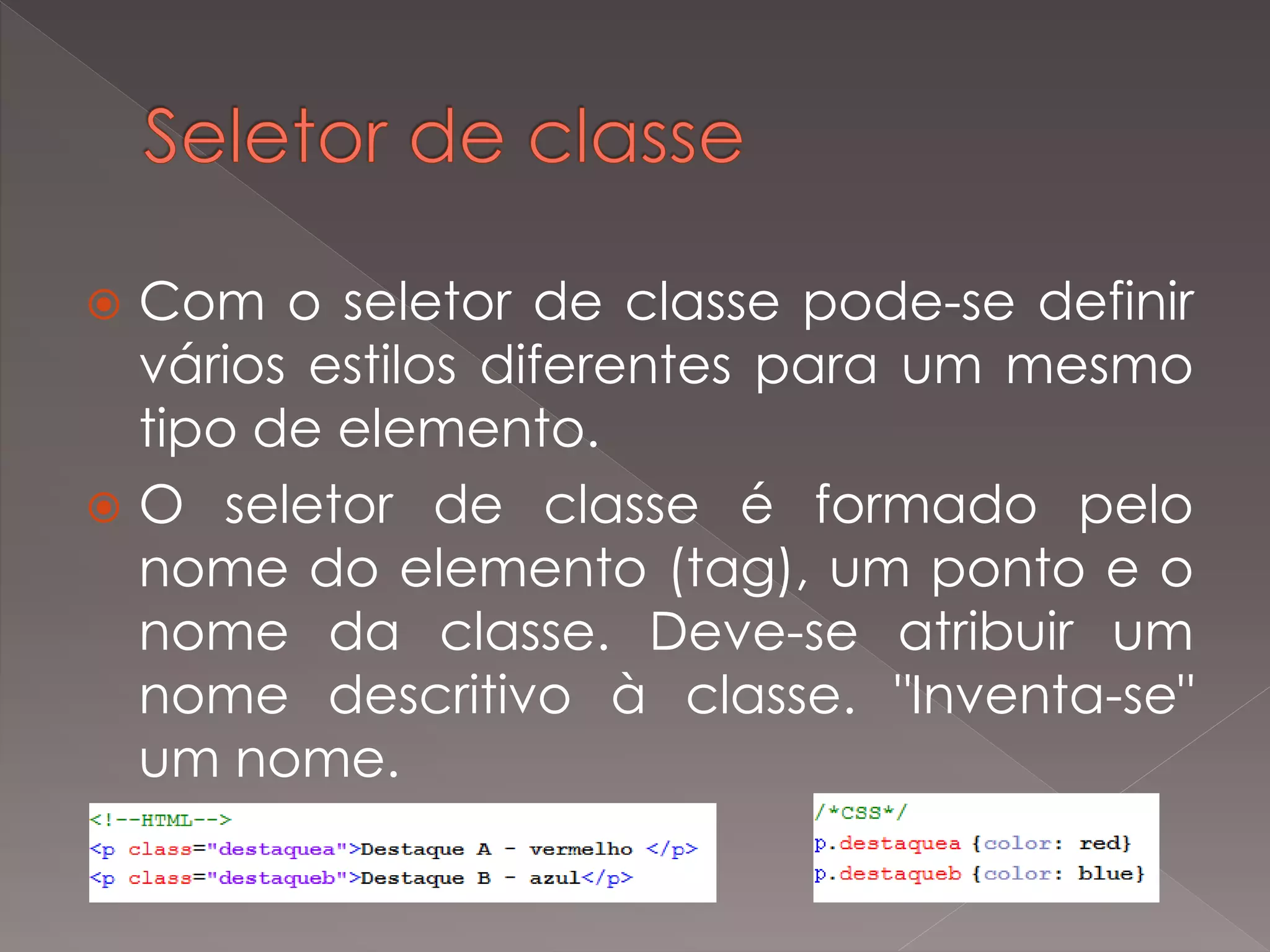 Seletor de classe

Com o seletor de classe pode-se definir vários estilos diferentes para um mesmo tipo de elemento.

O seletor de classe é formado pelo nome do elemento (tag), um ponto e o nome da classe. Deve-se atribuir um nome descritivo à classe. "Inventa-se" um nome.

<!--HTML-->
<p class="destaquea">Destaque A - vermelho </p>
<p class="destaqueb">Destaque B - azul</p>

/*CSS*/
p.destaquea {color: red}
p.destaqueb {color: blue}